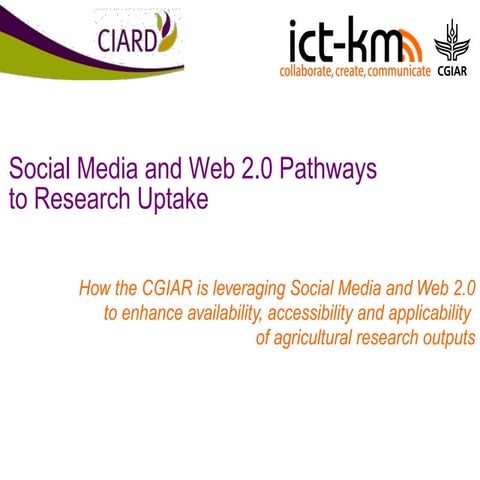 CIARD

ict-km
collaborate, create, communicate
CGIAR

Social Media and Web 2.0 Pathways to Research Uptake

How the CGIAR is leveraging Social Media and Web 2.0 to enhance availability, accessibility and applicability of agricultural research outputs